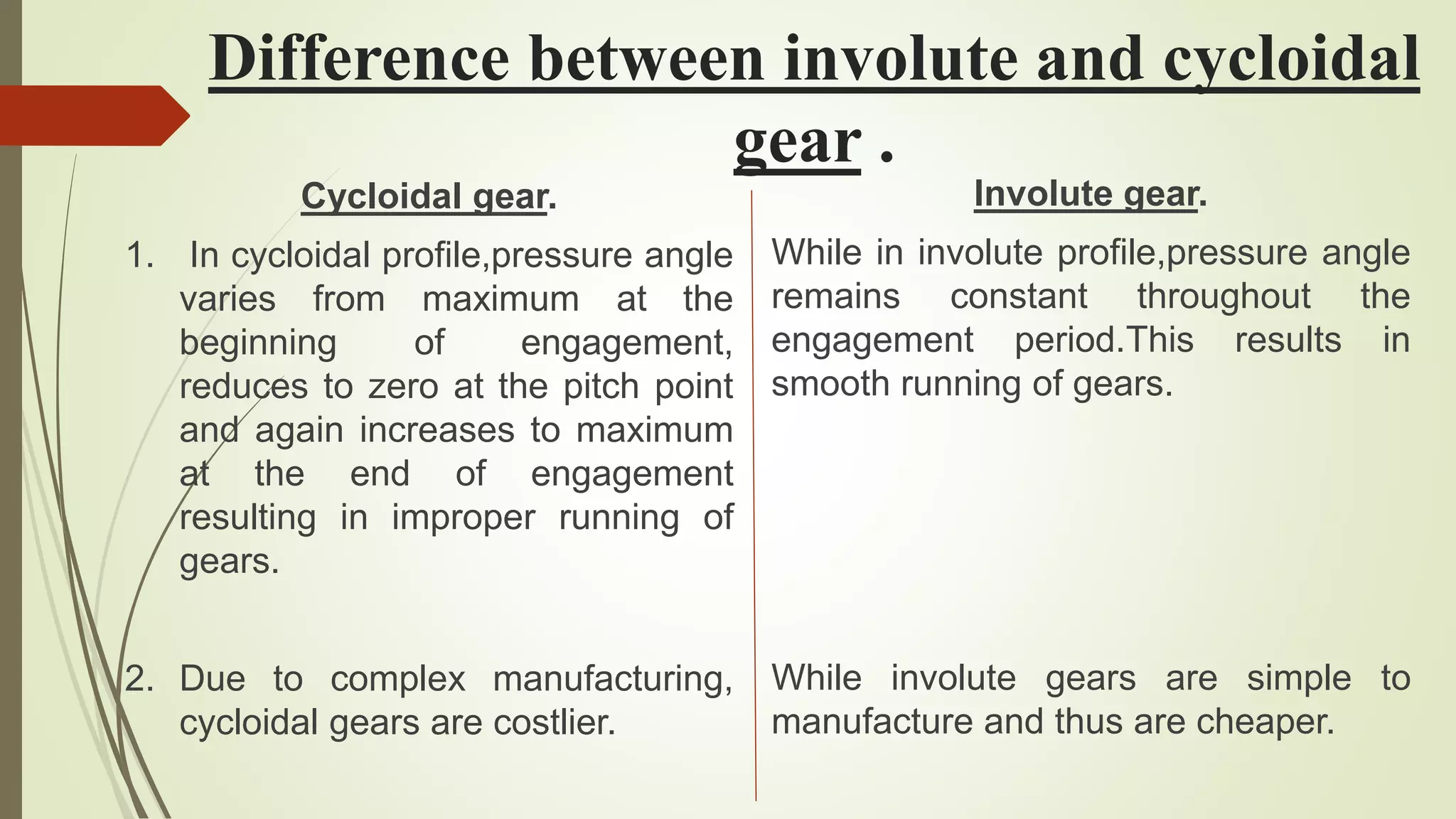 Difference between involute and cycloidal gear .

Cycloidal gear.

1. In cycloidal profile,pressure angle varies from maximum at the beginning of engagement, reduces to zero at the pitch point and again increases to maximum at the end of engagement resulting in improper running of gears.

2. Due to complex manufacturing, cycloidal gears are costlier.

Involute gear.

While in involute profile,pressure angle remains constant throughout the engagement period.This results in smooth running of gears.

While involute gears are simple to manufacture and thus are cheaper.